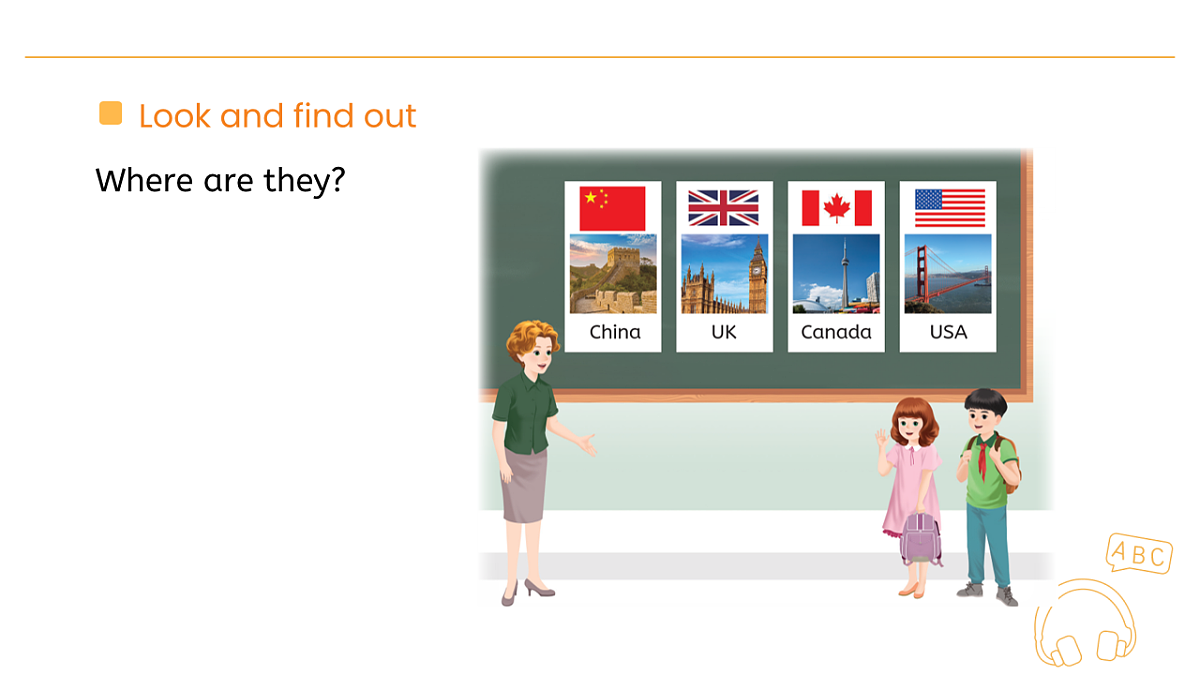 Look and find out

Where are they?

China

UK

Canada

USA

ABC